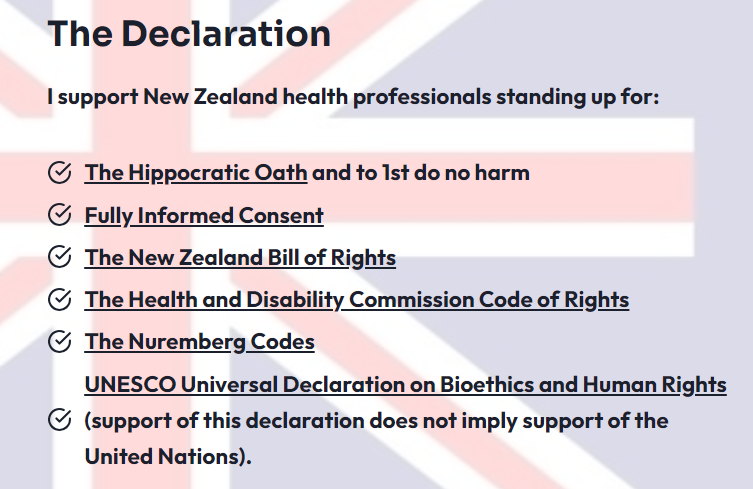 The Declaration

I support New Zealand health professionals standing up for:

The Hippocratic Oath and to 1st do no harm

Fully Informed Consent

The New Zealand Bill of Rights

The Health and Disability Commission Code of Rights

The Nuremberg Codes

UNESCO Universal Declaration on Bioethics and Human Rights (support of this declaration does not imply support of the United Nations).